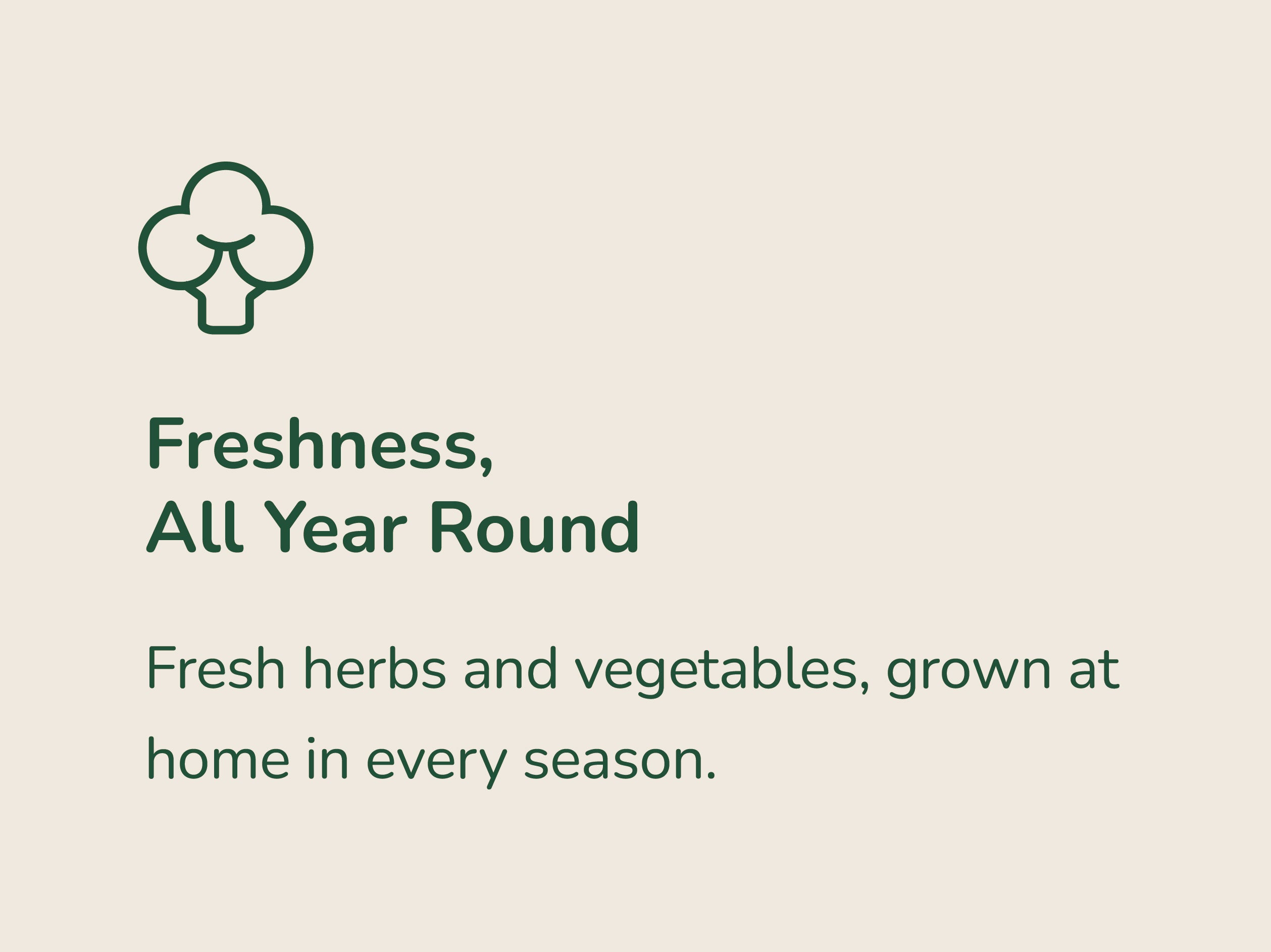 Freshness,
All Year Round

Fresh herbs and vegetables, grown at home in every season.